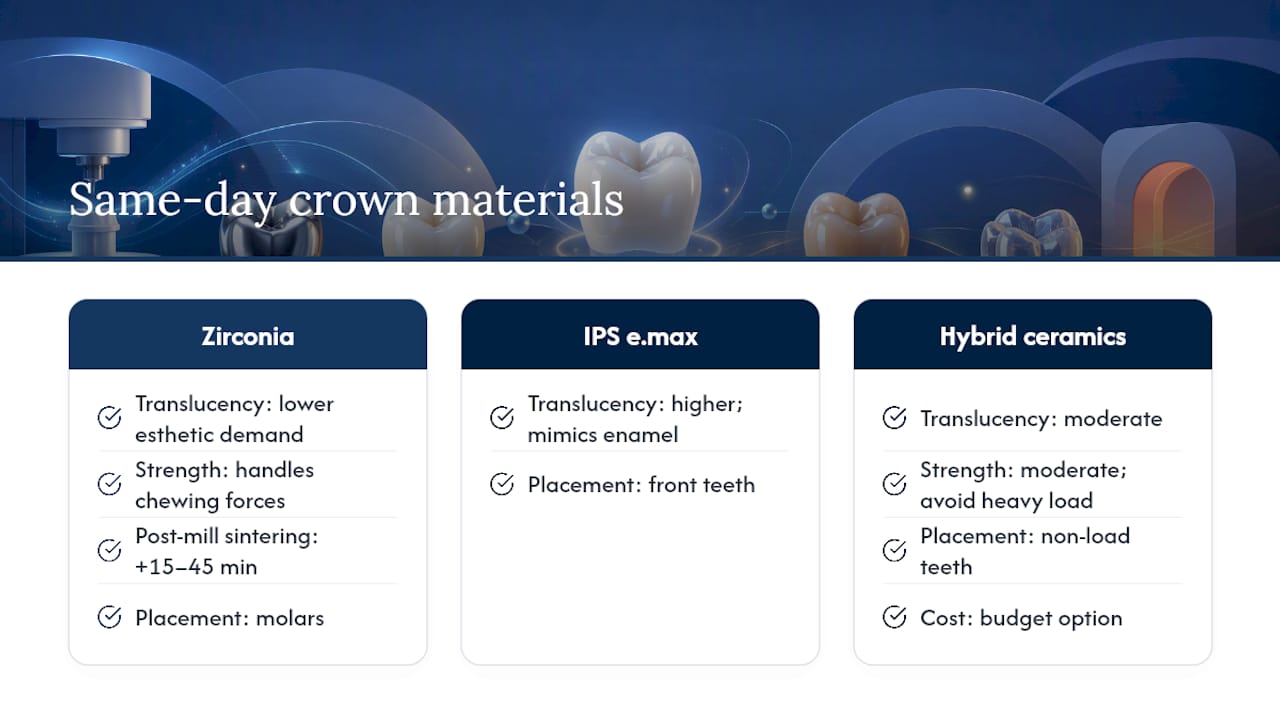 Same-day crown materials

Zirconia

Translucency: lower esthetic demand

Strength: handles chewing forces

Post-mill sintering: +15–45 min

Placement: molars

IPS e.max

Translucency: higher; mimics enamel

Placement: front teeth

Hybrid ceramics

Translucency: moderate

Strength: moderate; avoid heavy load

Placement: non-load teeth

Cost: budget option